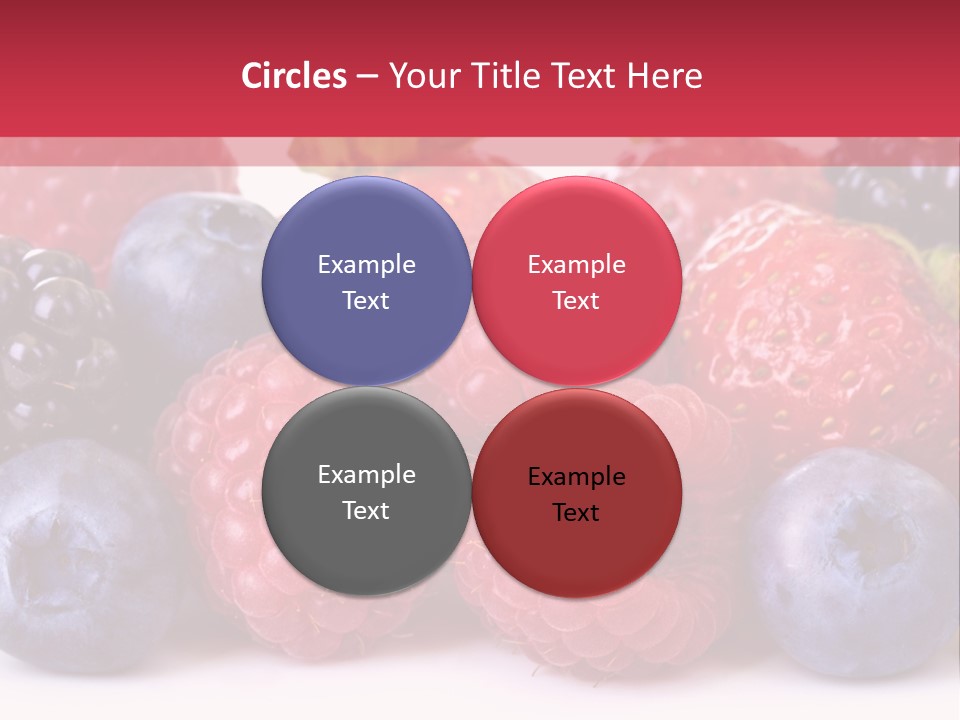 Circles – Your Title Text Here

Example Text

Example Text

Example Text

Example Text